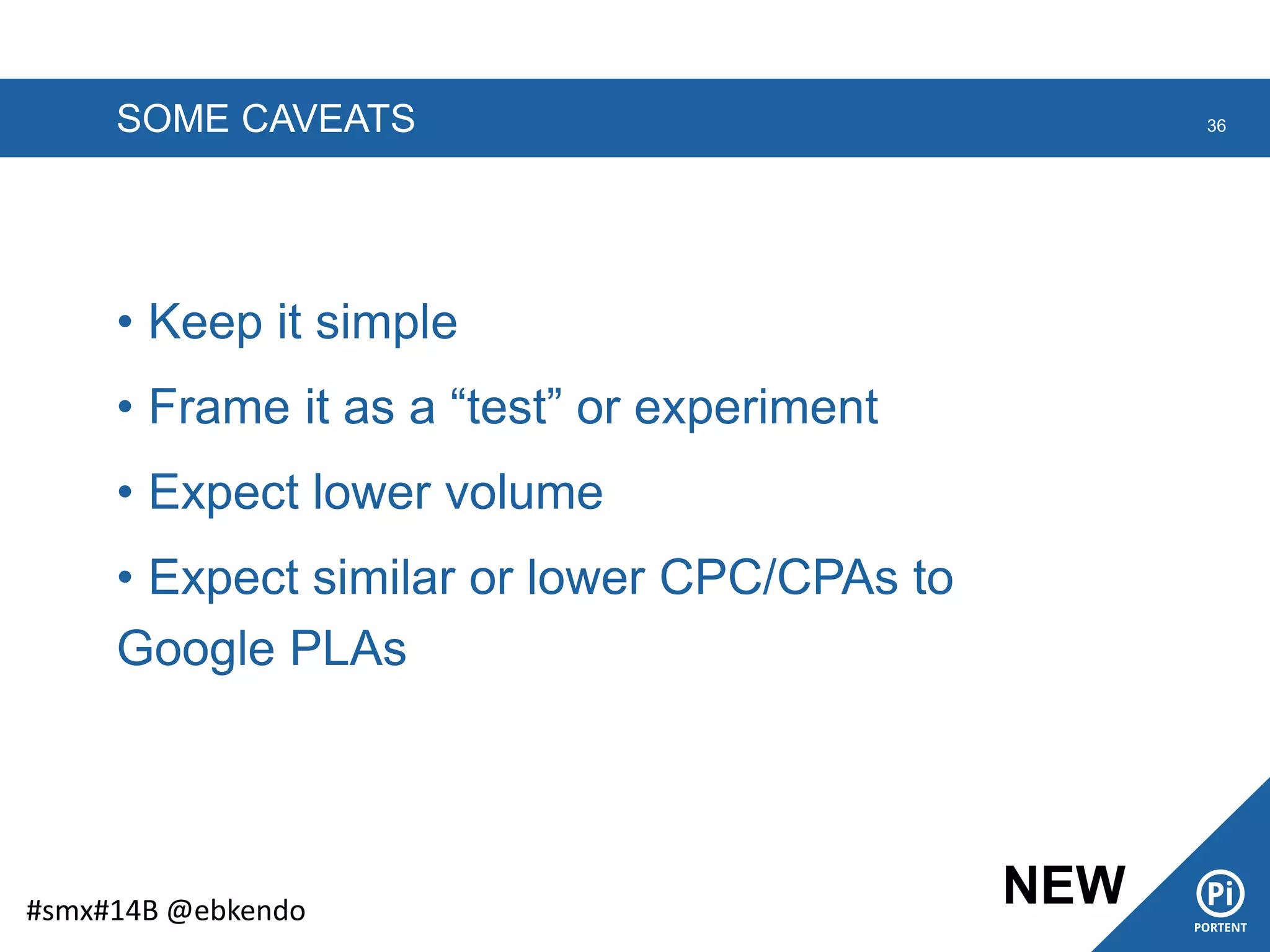 SOME CAVEATS

36

• Keep it simple
• Frame it as a “test” or experiment
• Expect lower volume
• Expect similar or lower CPC/CPAs to Google PLAs

#smx#14B @ebkendo

NEW

Pi

PORTENT